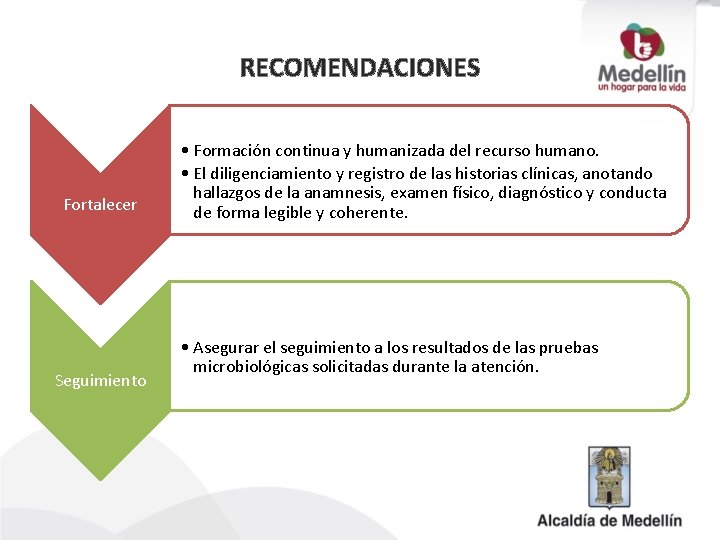 RECOMENDACIONES

Medellín
un hogar para la vida

Fortalecer

• Formación continua y humanizada del recurso humano.
• El diligenciamiento y registro de las historias clínicas, anotando hallazgos de la anamnesis, examen físico, diagnóstico y conducta de forma legible y coherente.

Seguimiento

• Asegurar el seguimiento a los resultados de las pruebas microbiológicas solicitadas durante la atención.

Alcaldía de Medellín